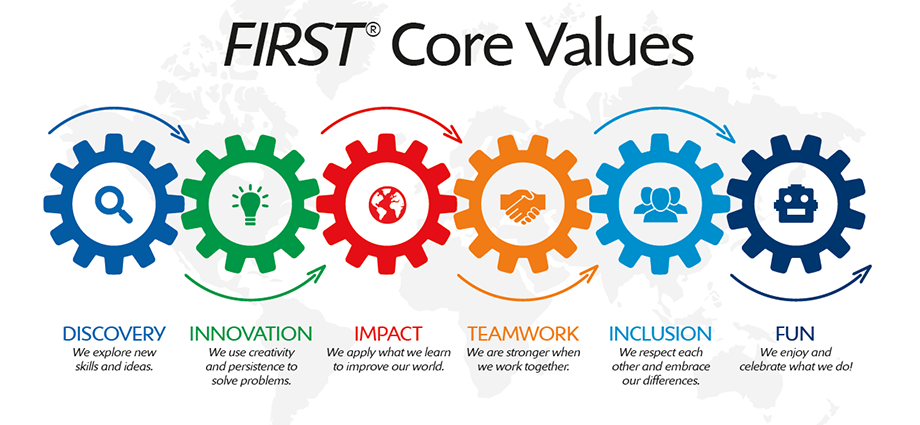 FIRST® Core Values

DISCOVERY
We explore new skills and ideas.

INNOVATION
We use creativity and persistence to solve problems.

IMPACT
We apply what we learn to improve our world.

TEAMWORK
We are stronger when we work together.

INCLUSION
We respect each other and embrace our differences.

FUN
We enjoy and celebrate what we do!